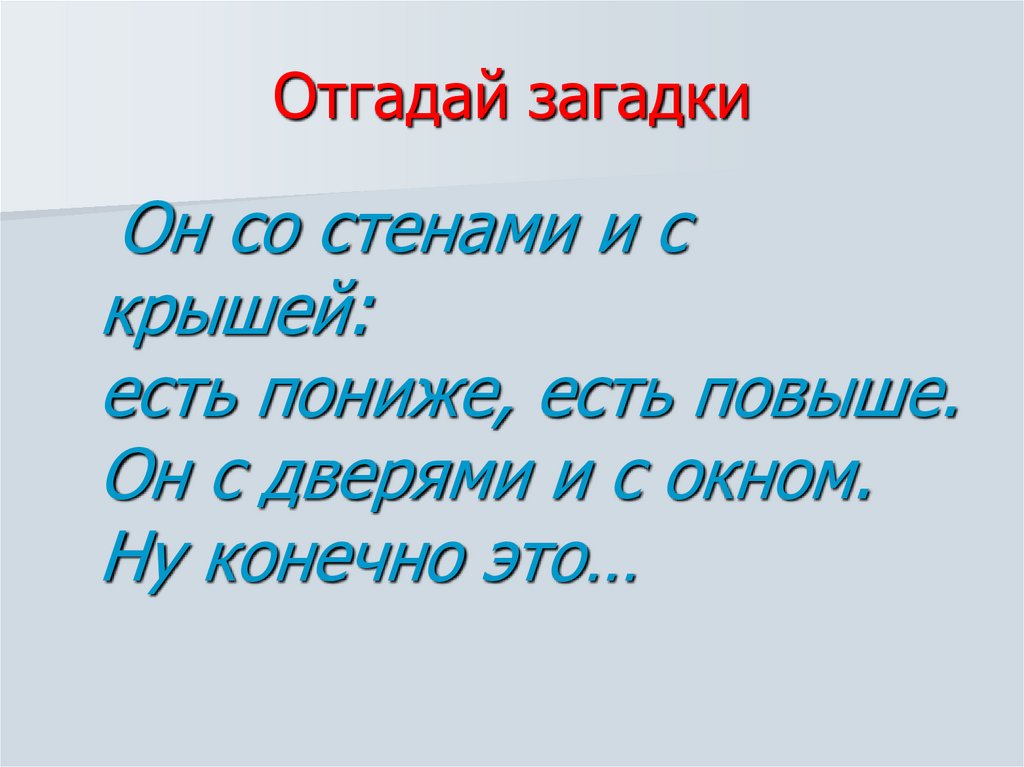 Отгадай загадки

Он со стенами и с крышей:
есть пониже, есть повыше.
Он с дверями и с окном.
Ну конечно это…